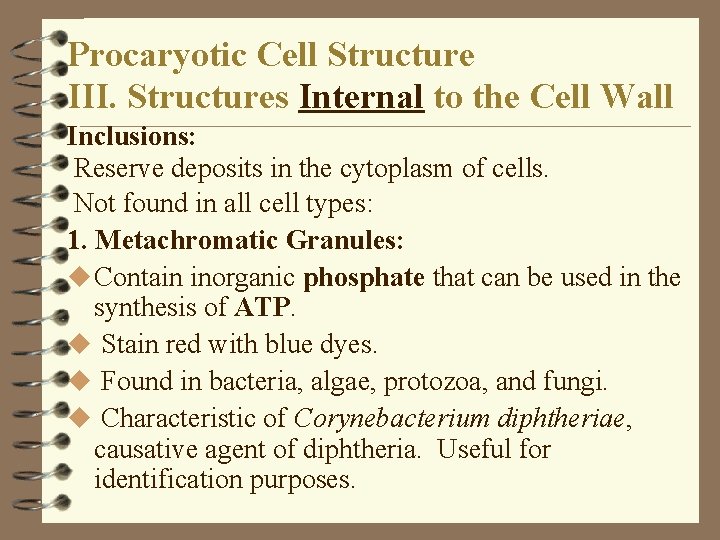 Procaryotic Cell Structure
III. Structures Internal to the Cell Wall

Inclusions:
Reserve deposits in the cytoplasm of cells.
Not found in all cell types:

1. Metachromatic Granules:
◆ Contain inorganic phosphate that can be used in the synthesis of ATP.
◆ Stain red with blue dyes.
◆ Found in bacteria, algae, protozoa, and fungi.
◆ Characteristic of Corynebacterium diphtheriae, causative agent of diphtheria. Useful for identification purposes.